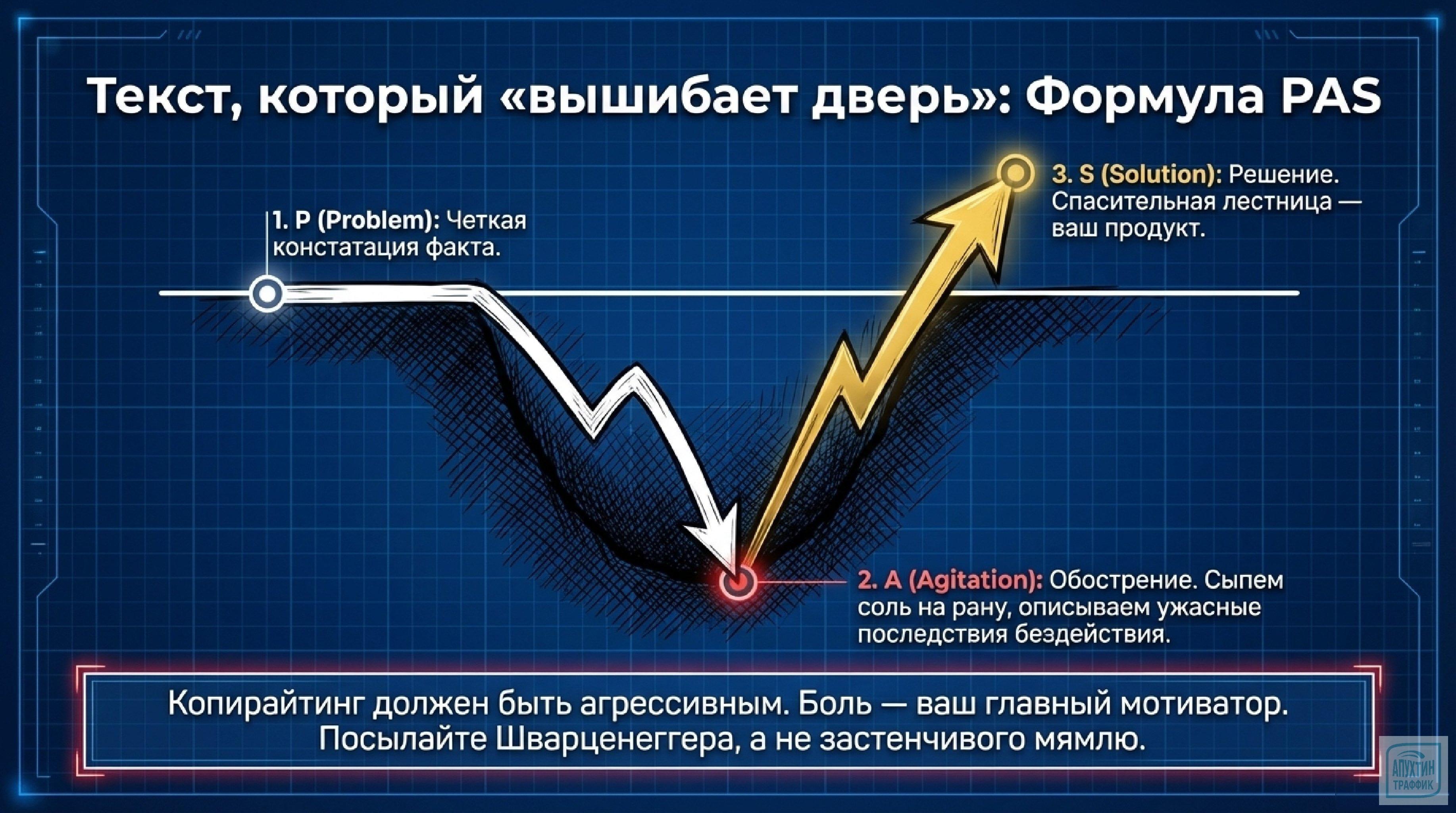 Текст, который «вышибает дверь»: Формула PAS

1. P (Problem): Четкая констатация факта.

3. S (Solution): Решение. Спасительная лестница — ваш продукт.

2. A (Agitation): Обострение. Сыпем соль на рану, описываем ужасные последствия бездействия.

Копирайтинг должен быть агрессивным. Боль — ваш главный мотиватор. Посылайте Шварценеггера, а не застенчивого мямлю.

АПУХТИН ТРАФФИК